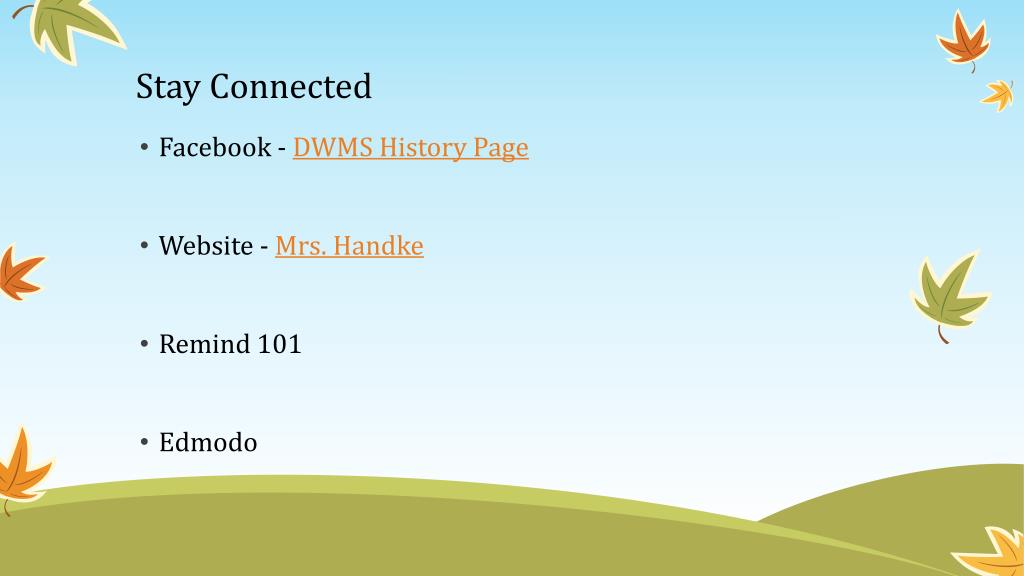 Stay Connected

• Facebook - DWMS History Page

• Website - Mrs. Handke

• Remind 101

• Edmodo